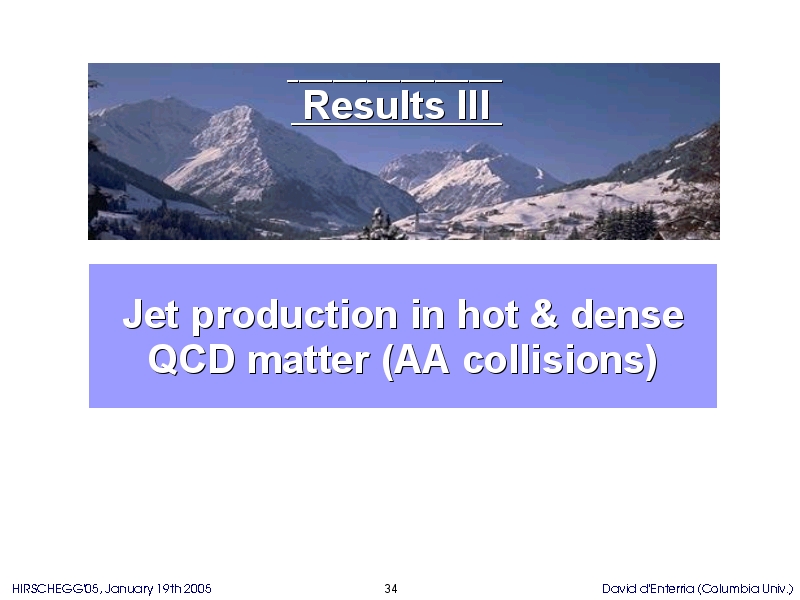 Results III

Jet production in hot & dense QCD matter (AA collisions)

HIRSCHEGG'05, January 19th 2005

34

David d'Enterria (Columbia Univ.)